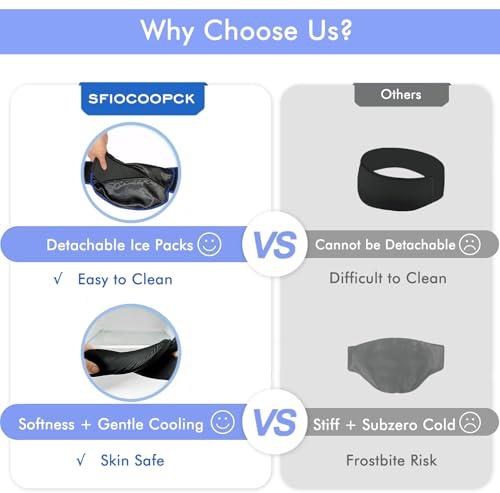 Why Choose Us?

SFIOCOOPCK

Detachable Ice Packs

√ Easy to Clean

Softness + Gentle Cooling

√ Skin Safe

VS

VS

Others

Cannot be Detachable

Difficult to Clean

Stiff + Subzero Cold

Frostbite Risk